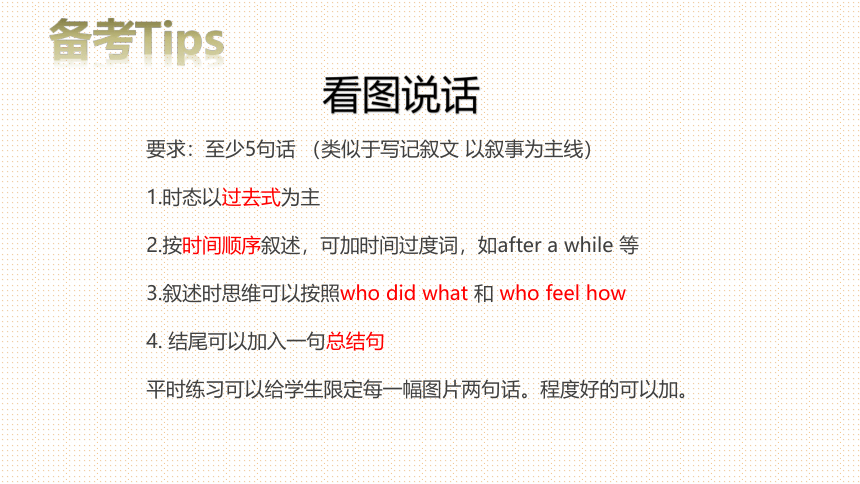 备考Tips

看图说话

要求：至少5句话 （类似于写记叙文 以叙事为主线）

1.时态以过去式为主

2.按时间顺序叙述，可加时间过度词，如after a while 等

3.叙述时思维可以按照who did what 和 who feel how

4. 结尾可以加入一句总结句

平时练习可以给学生限定每一幅图片两句话。程度好的可以加。